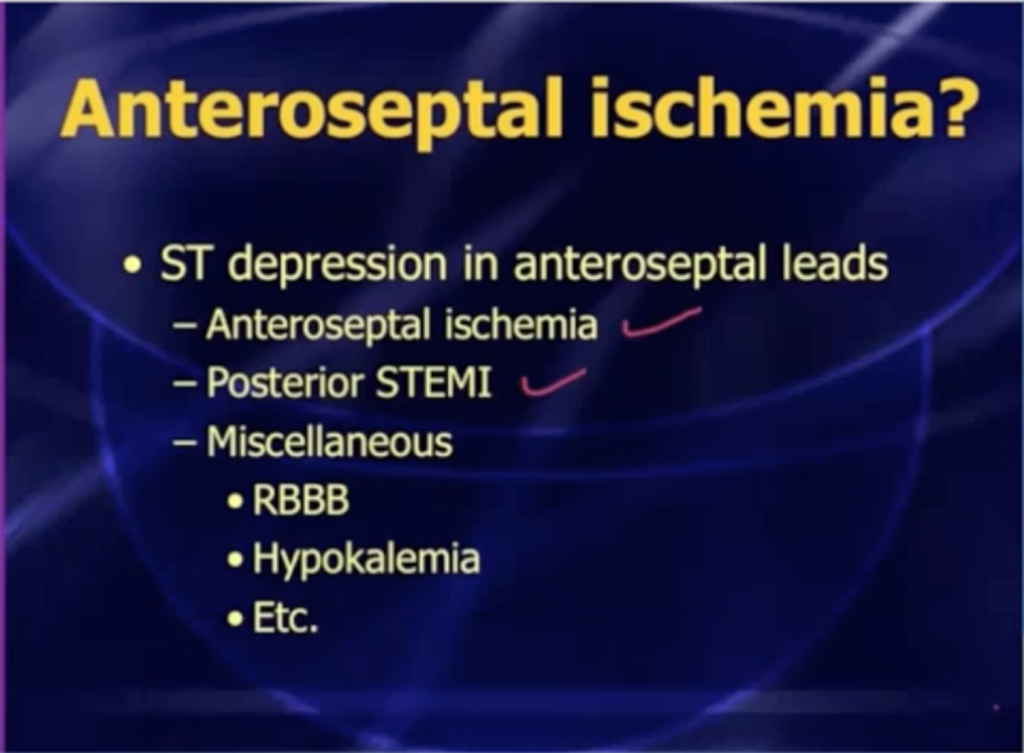 Anteroseptal ischemia?

• ST depression in anteroseptal leads
  – Anteroseptal ischemia
  – Posterior STEMI
  – Miscellaneous
    • RBBB
    • Hypokalemia
    • Etc.